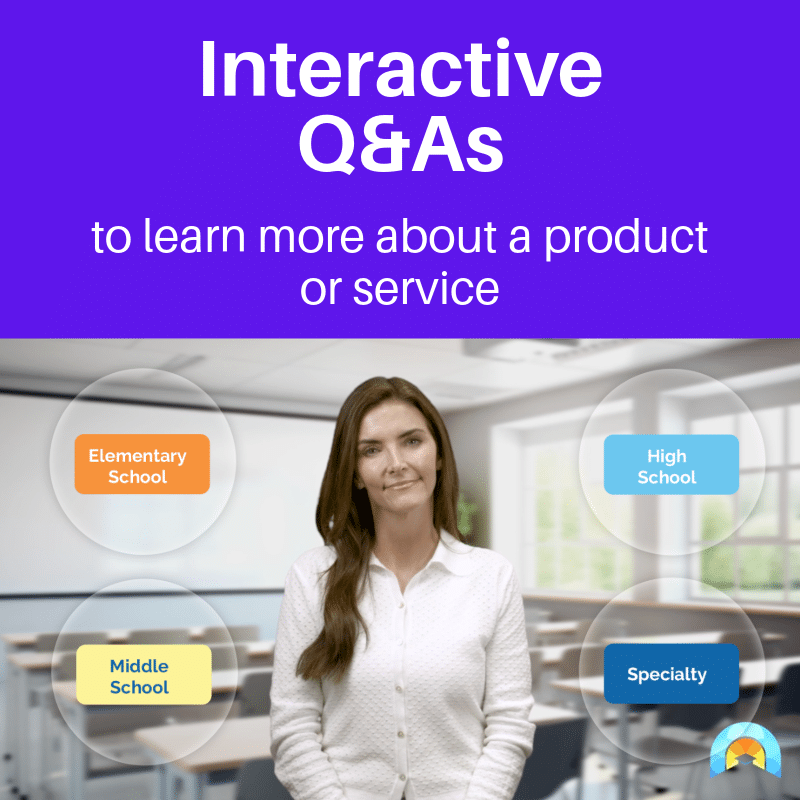 Interactive Q&As

to learn more about a product or service

Elementary School

High School

Middle School

Specialty